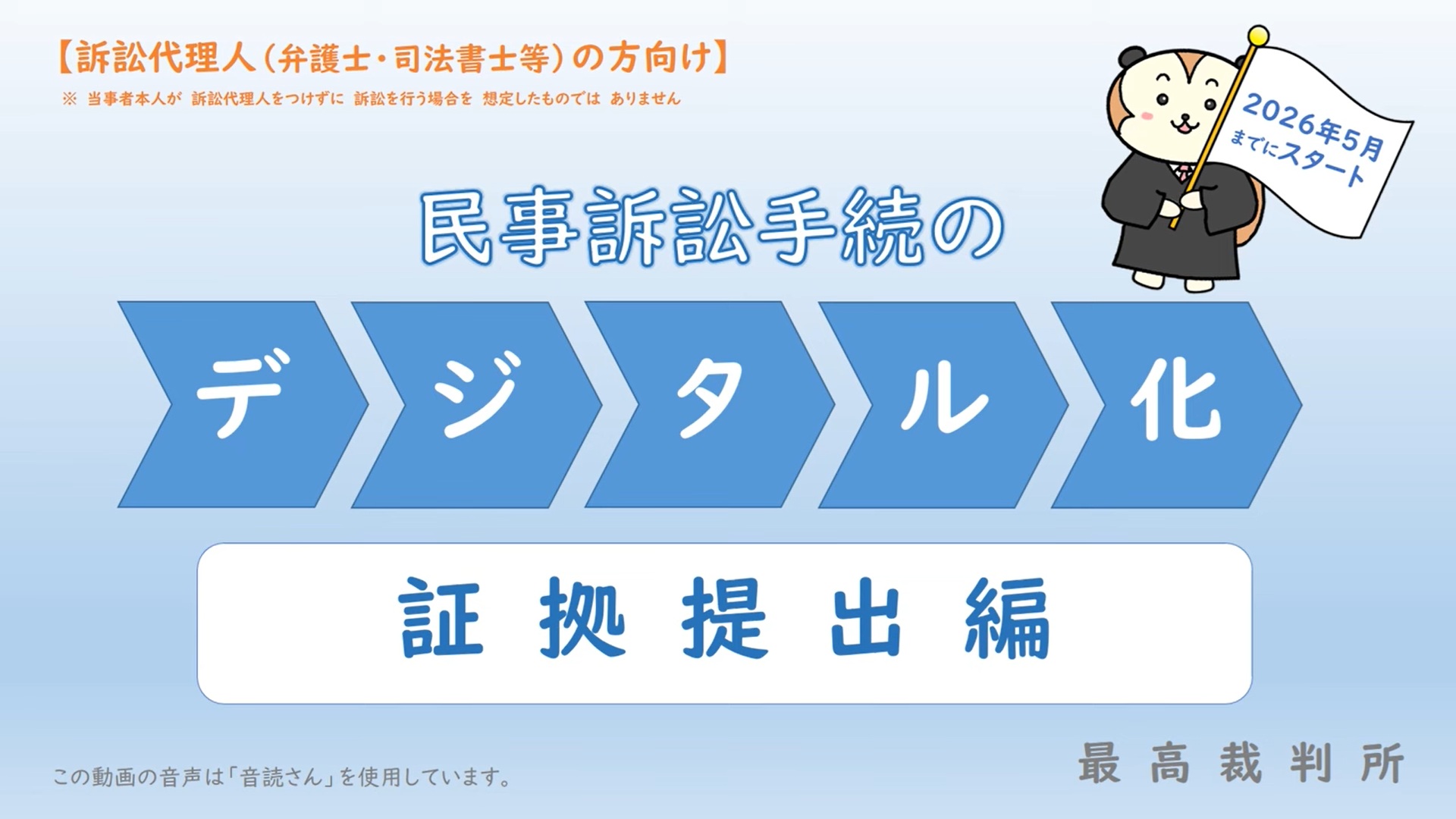 【訴訟代理人（弁護士・司法書士等）の方向け】
※ 当事者本人が 訴訟代理人をつけずに 訴訟を行う場合を 想定したものでは ありません

2026年5月
までにスタート

民事訴訟手続の

デ ジ タ ル 化

証 拠 提 出 編

この動画の音声は「音読さん」を使用しています。

最 高 裁 判 所